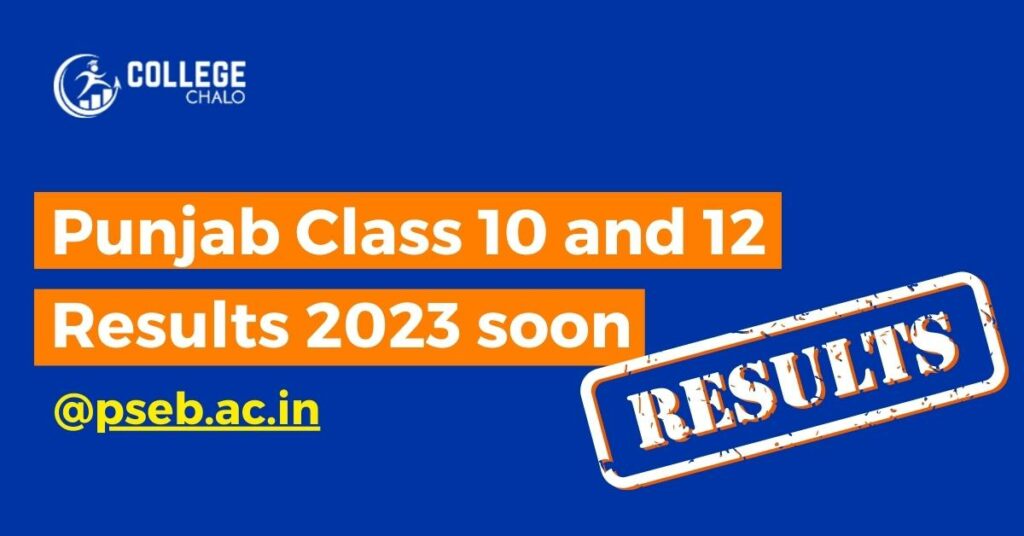 COLLEGE
CHALO

Punjab Class 10 and 12
Results 2023 soon

@pseb.ac.in

RESULTS